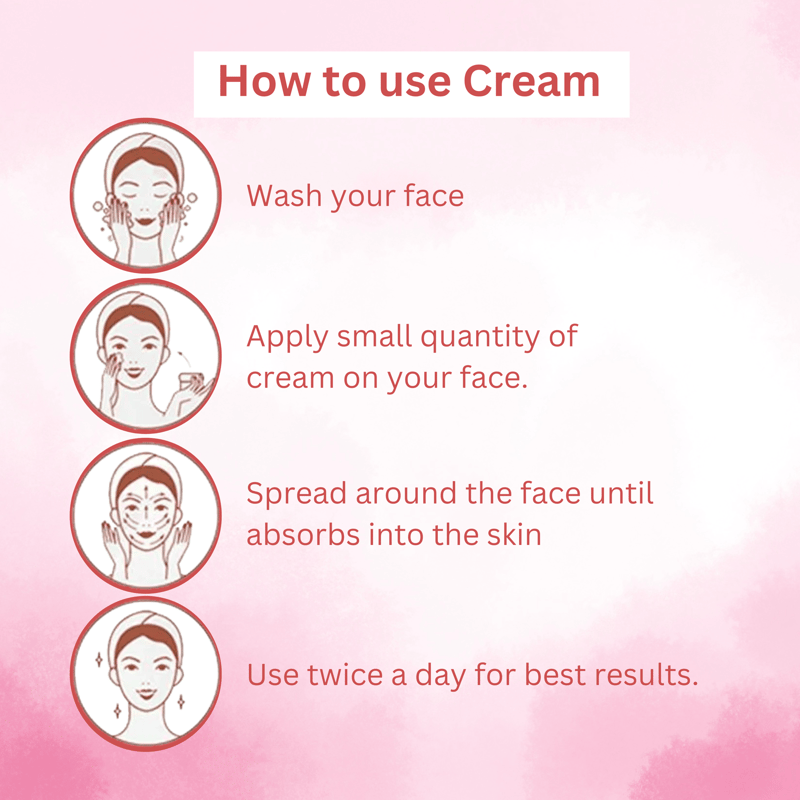 How to use Cream

Wash your face

Apply small quantity of cream on your face.

Spread around the face until absorbs into the skin

Use twice a day for best results.